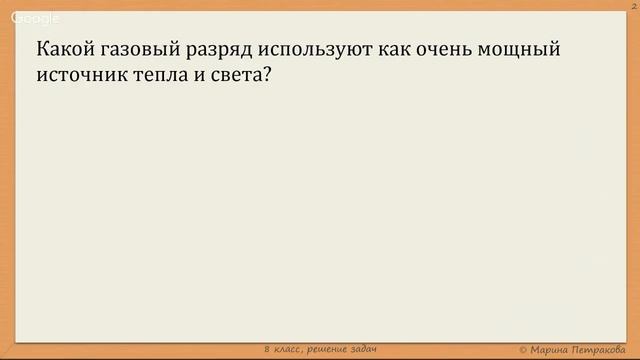 Google

2

Какой газовый разряд используют как очень мощный источник тепла и света?

8 класс, решение задач

© Марина Петракова